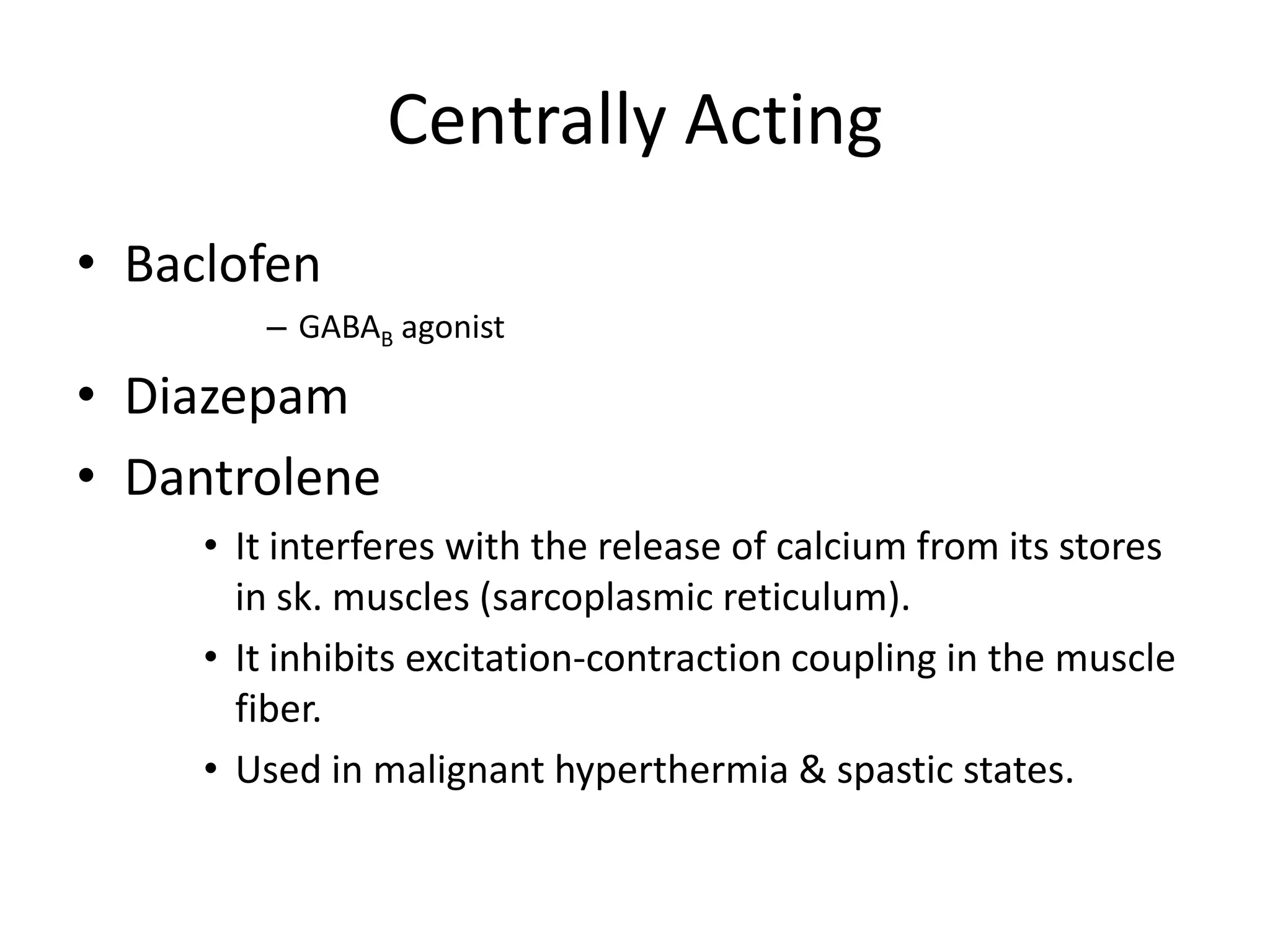 Centrally Acting

• Baclofen
– $GABA_B$ agonist
• Diazepam
• Dantrolene
• It interferes with the release of calcium from its stores in sk. muscles (sarcoplasmic reticulum).
• It inhibits excitation-contraction coupling in the muscle fiber.
• Used in malignant hyperthermia & spastic states.